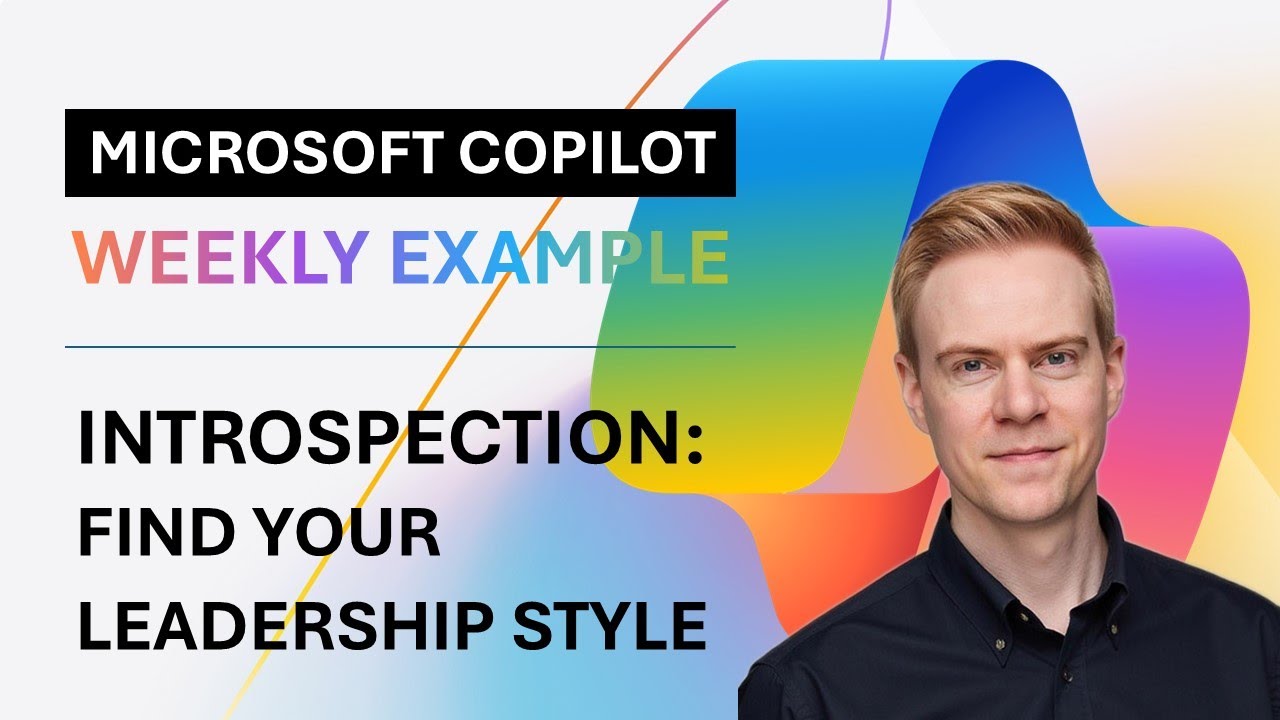 MICROSOFT COPILOT

WEEKLY EXAMPLE

INTROSPECTION:
FIND YOUR
LEADERSHIP STYLE